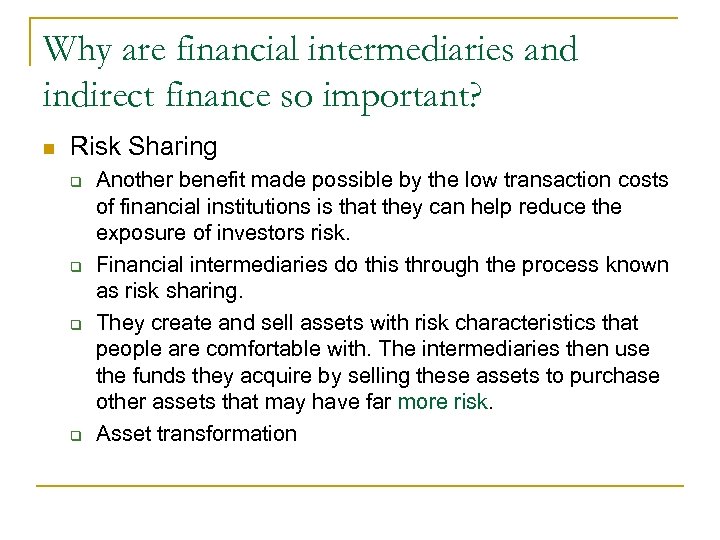 Why are financial intermediaries and indirect finance so important?

Risk Sharing

Another benefit made possible by the low transaction costs of financial institutions is that they can help reduce the exposure of investors risk.

Financial intermediaries do this through the process known as risk sharing.

They create and sell assets with risk characteristics that people are comfortable with. The intermediaries then use the funds they acquire by selling these assets to purchase other assets that may have far more risk.

Asset transformation